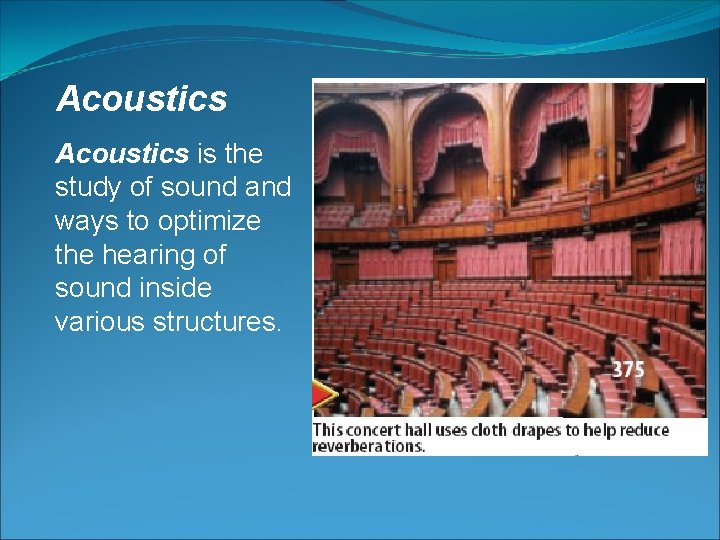 Acoustics

Acoustics is the study of sound and ways to optimize the hearing of sound inside various structures.

375

This concert hall uses cloth drapes to help reduce reverberations.